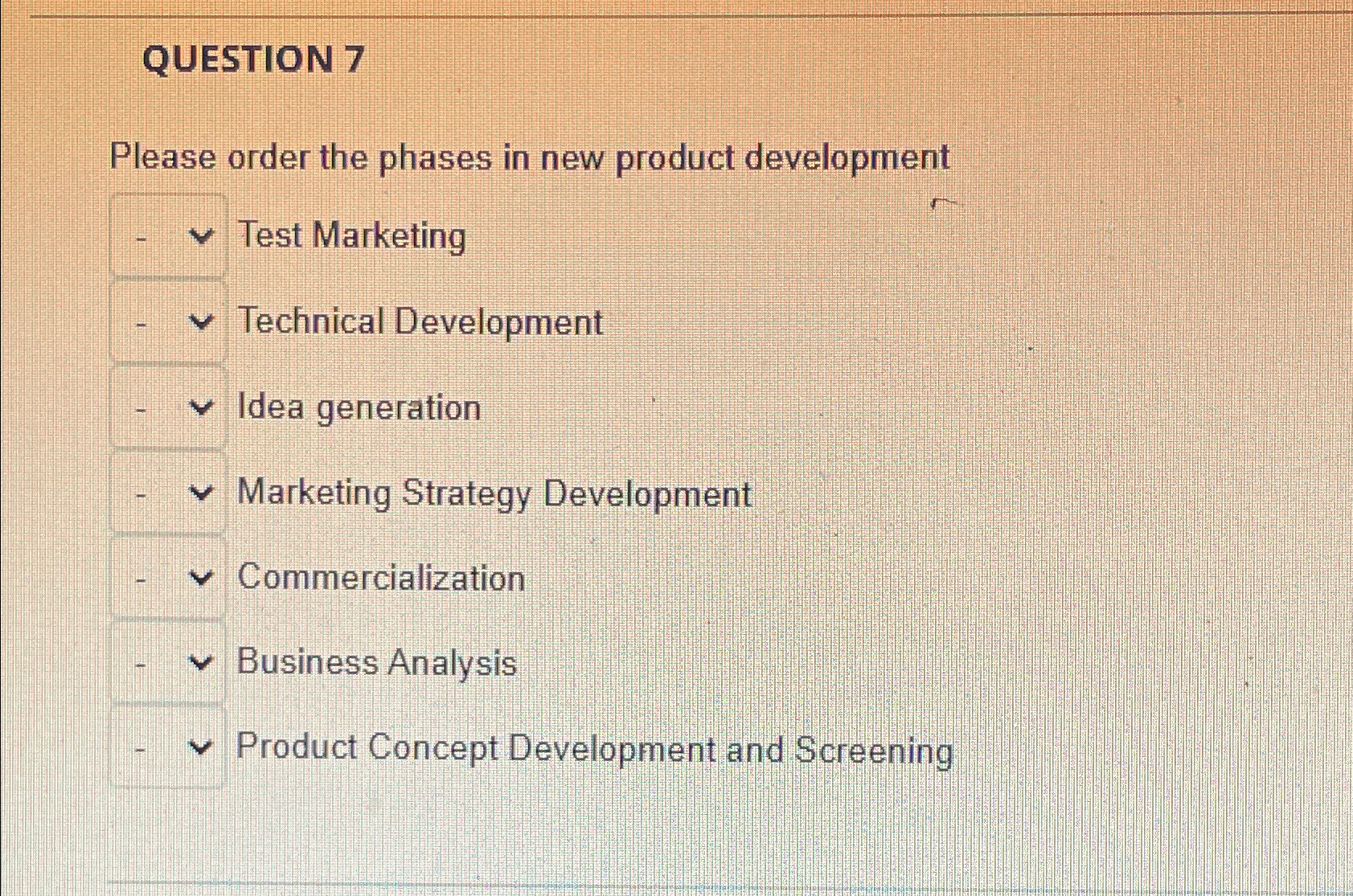 QUESTION 7

Please order the phases in new product development

- Test Marketing

- Technical Development

- Idea generation

- Marketing Strategy Development

- Commercialization

- Business Analysis

- Product Concept Development and Screening